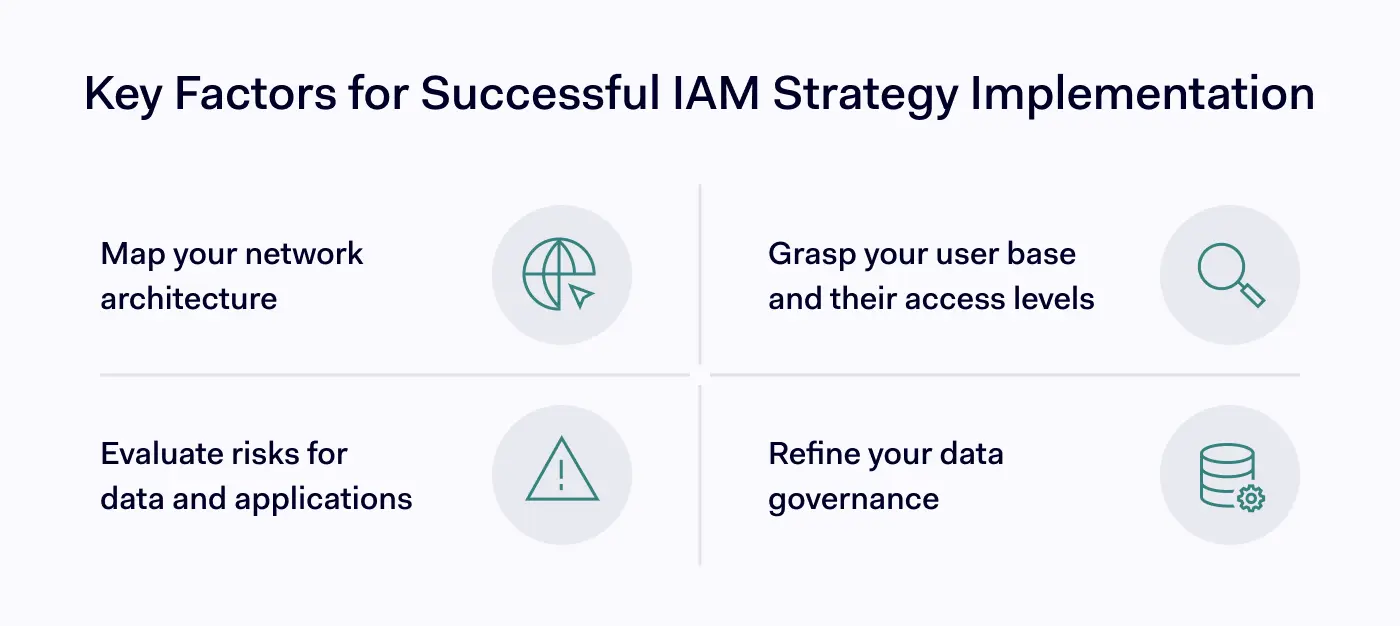 Key Factors for Successful IAM Strategy Implementation

Map your network architecture

Grasp your user base and their access levels

Evaluate risks for data and applications

Refine your data governance